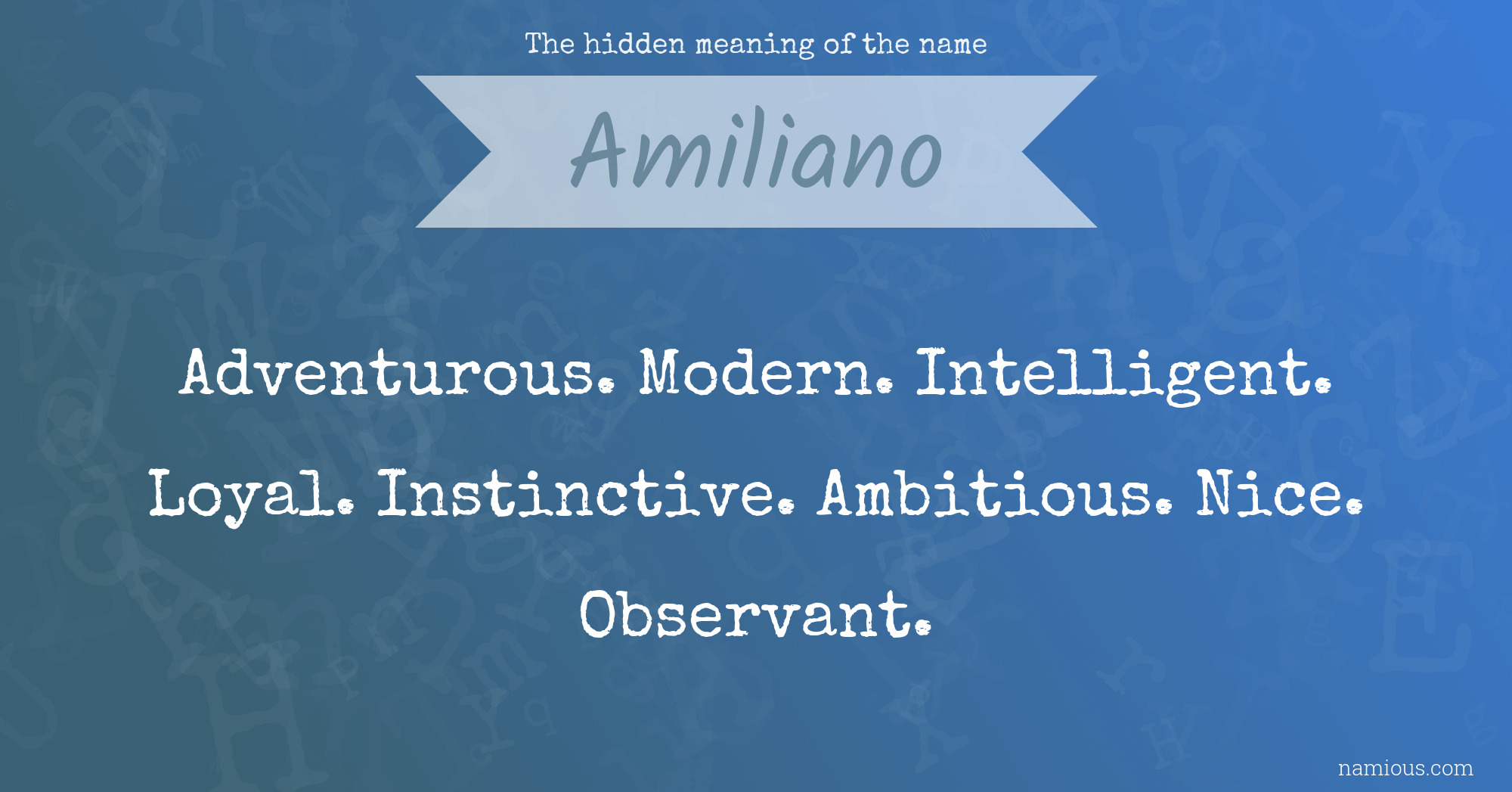 The hidden meaning of the name

Amiliano

Adventurous. Modern. Intelligent. Loyal. Instinctive. Ambitious. Nice. Observant.

namious.com